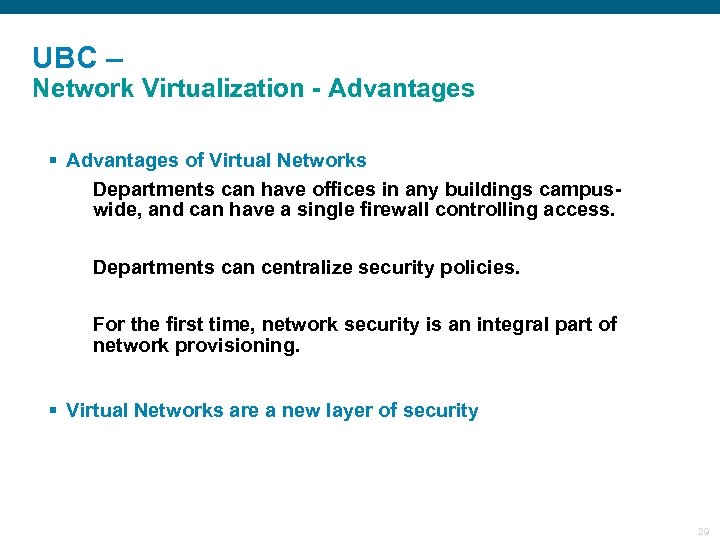 UBC –
Network Virtualization - Advantages

▪ Advantages of Virtual Networks

Departments can have offices in any buildings campus-wide, and can have a single firewall controlling access.

Departments can centralize security policies.

For the first time, network security is an integral part of network provisioning.

▪ Virtual Networks are a new layer of security

29